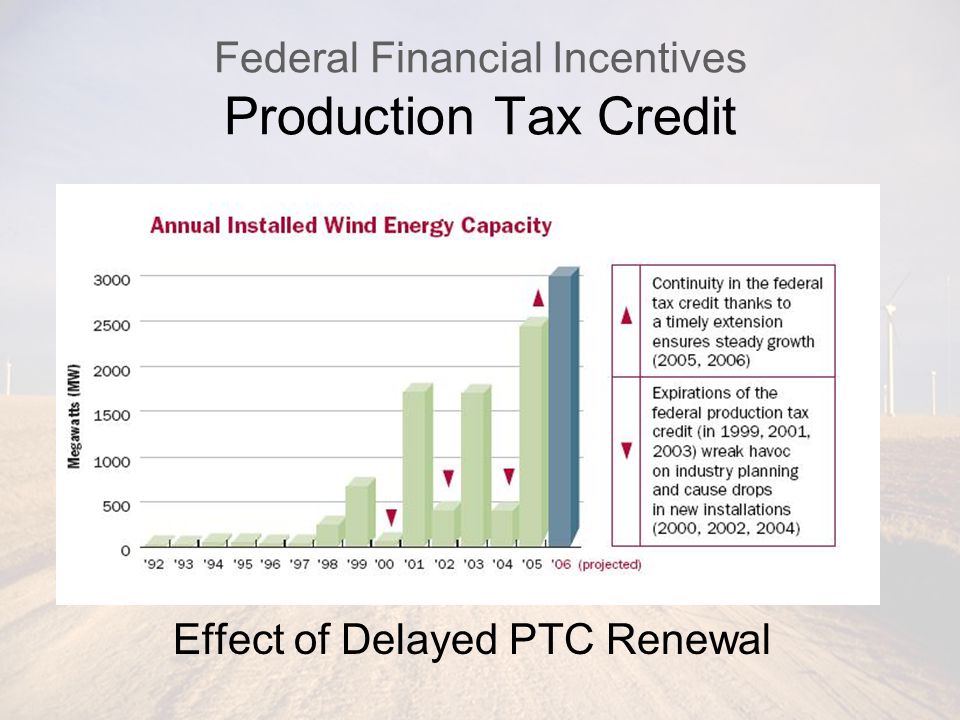 Federal Financial Incentives
Production Tax Credit

Annual Installed Wind Energy Capacity

Megawatts (MW)

3000
2500
2000
1500
1000
500
0

'92 '93 '94 '95 '96 '97 '98 '99 '00 '01 '02 '03 '04 '05 '06 (projected)

Continuity in the federal tax credit thanks to a timely extension ensures steady growth (2005, 2006)

Expirations of the federal production tax credit (in 1999, 2001, 2003) wreak havoc on industry planning and cause drops in new installations (2000, 2002, 2004)

Effect of Delayed PTC Renewal